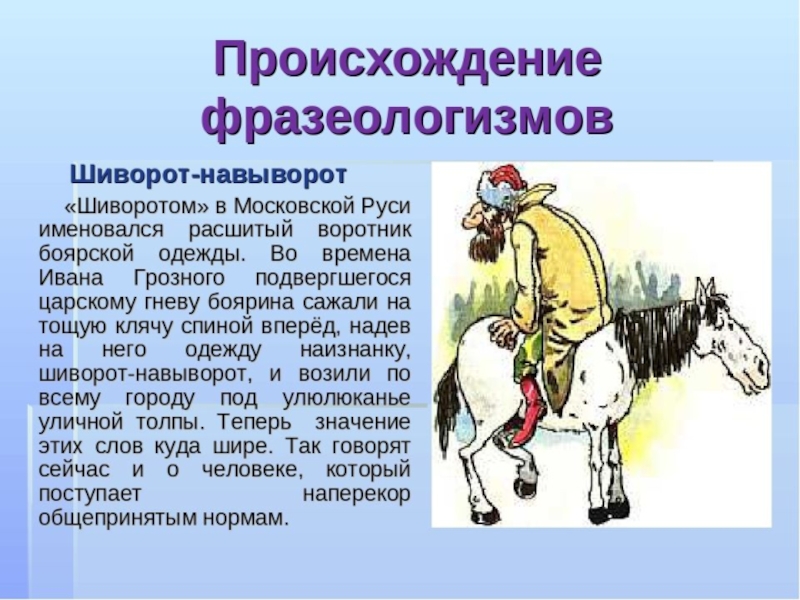 Происхождение фразеологизмов

Шиворот-навыворот

«Шиворотом» в Московской Руси именовался расшитый воротник боярской одежды. Во времена Ивана Грозного подвергшегося царскому гневу боярина сажали на тощую клячу спиной вперёд, надев на него одежду наизнанку, шиворот-навыворот, и возили по всему городу под улюлюканье уличной толпы. Теперь значение этих слов куда шире. Так говорят сейчас и о человеке, который поступает наперекор общепринятым нормам.